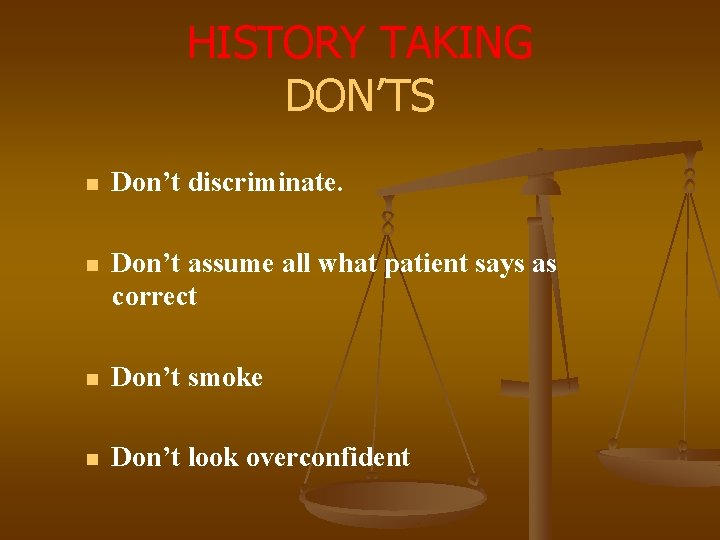 HISTORY TAKING
DON'TS

- Don't discriminate.
- Don't assume all what patient says as correct
- Don't smoke
- Don't look overconfident